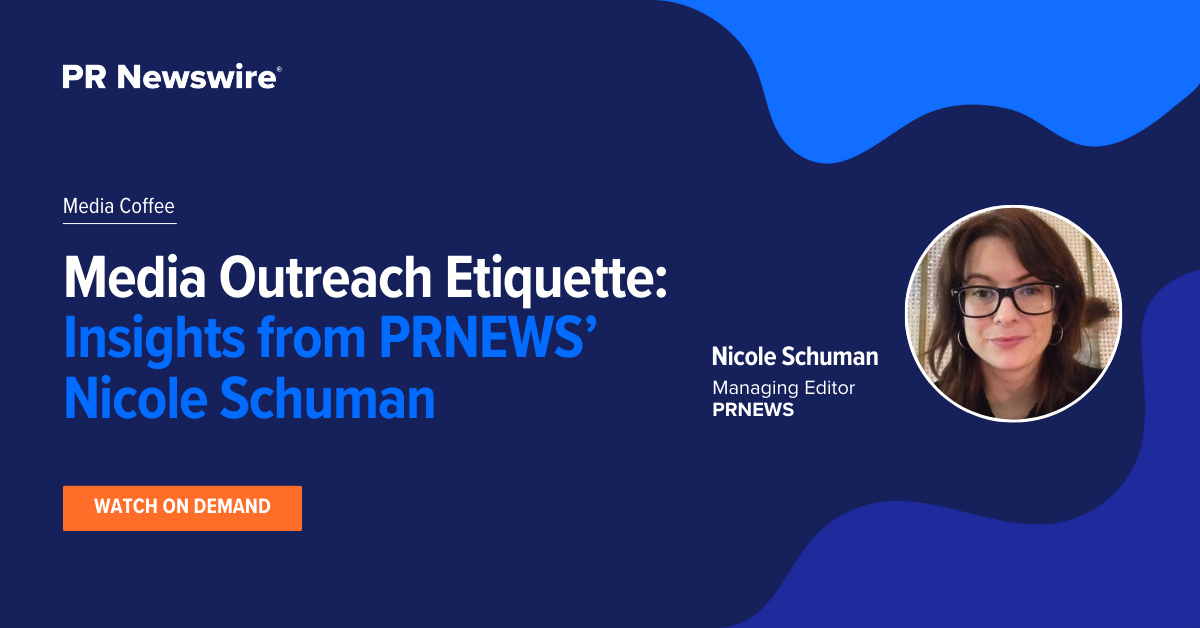 PR Newswire®

Media Coffee

Media Outreach Etiquette: Insights from PRNEWS' Nicole Schuman

WATCH ON DEMAND

Nicole Schuman
Managing Editor
PRNEWS